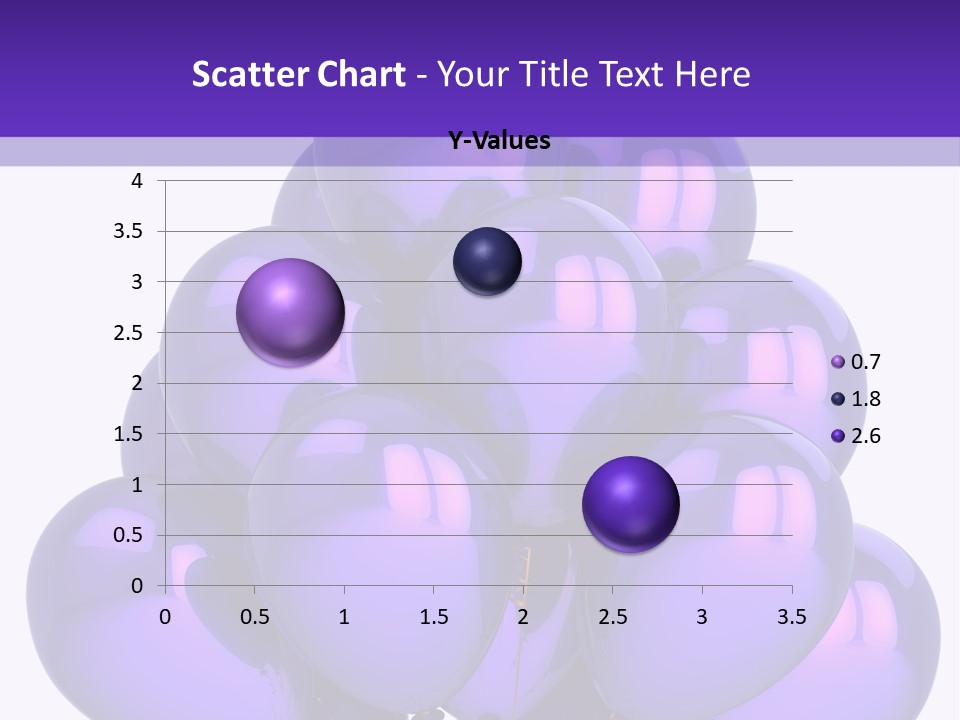 Scatter Chart - Your Title Text Here

Y-Values

4
3.5
3
2.5
2
1.5
1
0.5
0

0 0.5 1 1.5 2 2.5 3 3.5

0.7
1.8
2.6